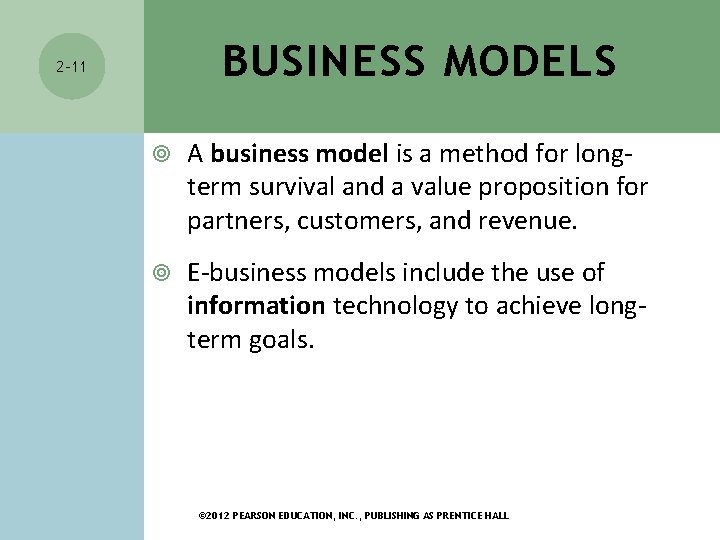 2-11

BUSINESS MODELS

A business model is a method for long-term survival and a value proposition for partners, customers, and revenue.

E-business models include the use of information technology to achieve long-term goals.

©2012 PEARSON EDUCATION, INC., PUBLISHING AS PRENTICE HALL